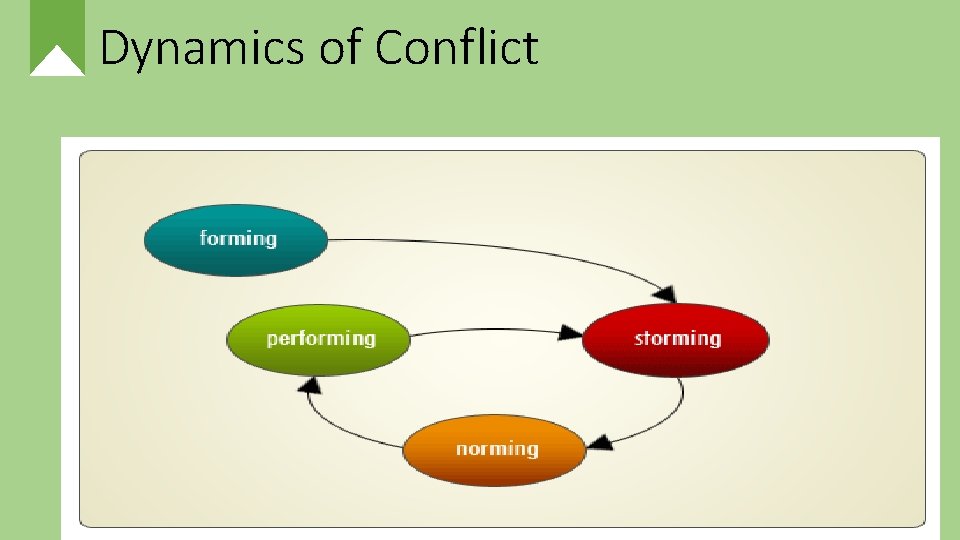 Dynamics of Conflict

forming

performing

storming

norming